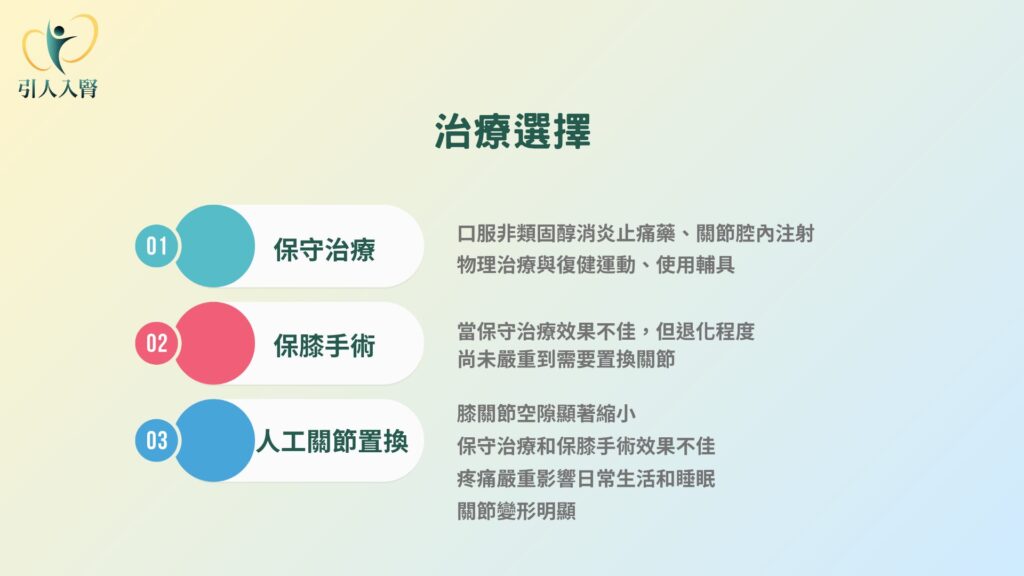 引人入腎

治療選擇

01 保守治療

口服非類固醇消炎止痛藥、關節腔內注射
物理治療與復健運動、使用輔具

02 保膝手術

當保守治療效果不佳，但退化程度
尚未嚴重到需要置換關節

03 人工關節置換

膝關節空隙顯著縮小
保守治療和保膝手術效果不佳
疼痛嚴重影響日常生活和睡眠
關節變形明顯